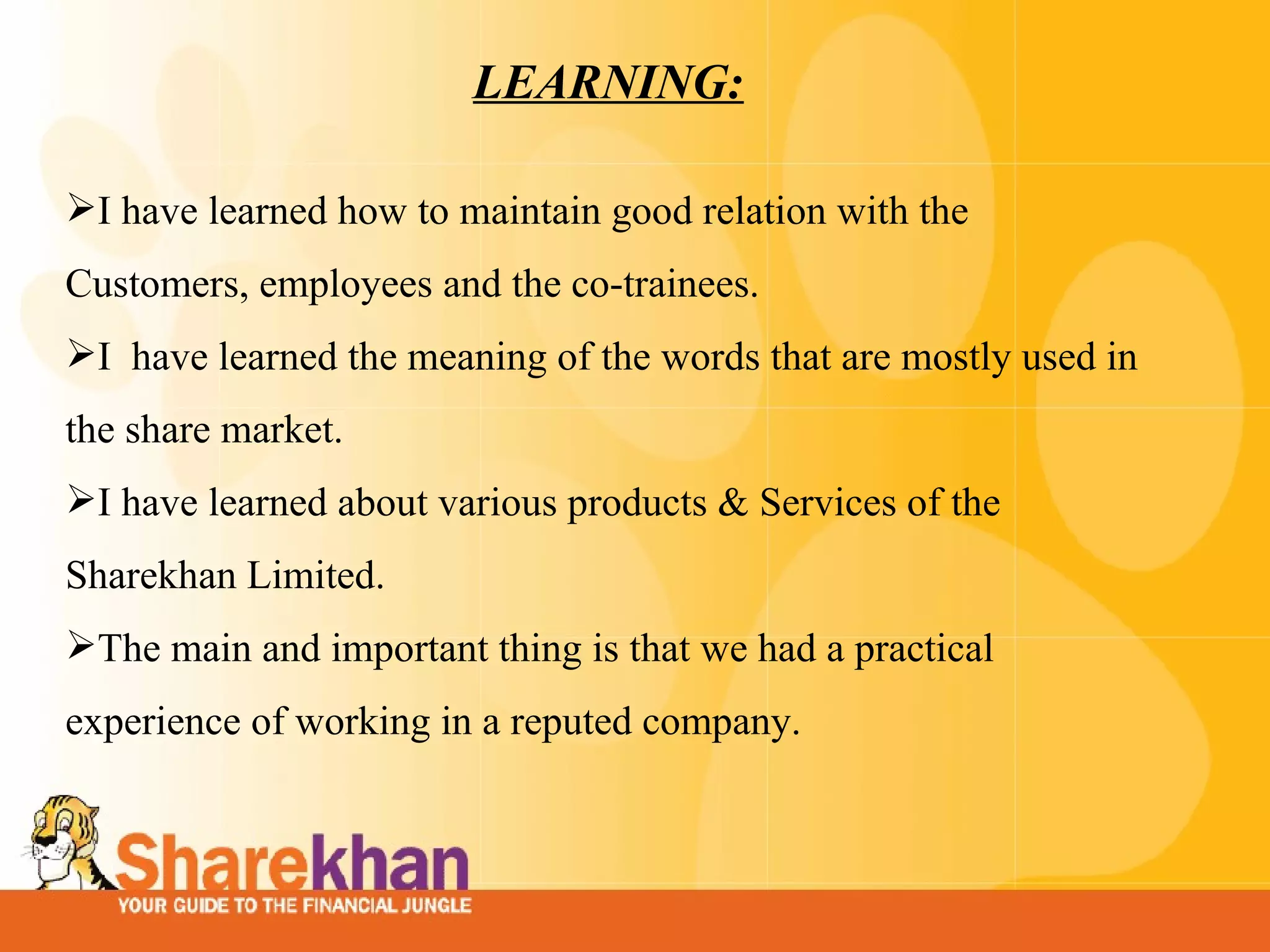 LEARNING:

➢I have learned how to maintain good relation with the Customers, employees and the co-trainees.

➢I have learned the meaning of the words that are mostly used in the share market.

➢I have learned about various products & Services of the Sharekhan Limited.

➢The main and important thing is that we had a practical experience of working in a reputed company.

Sharekhan
YOUR GUIDE TO THE FINANCIAL JUNGLE